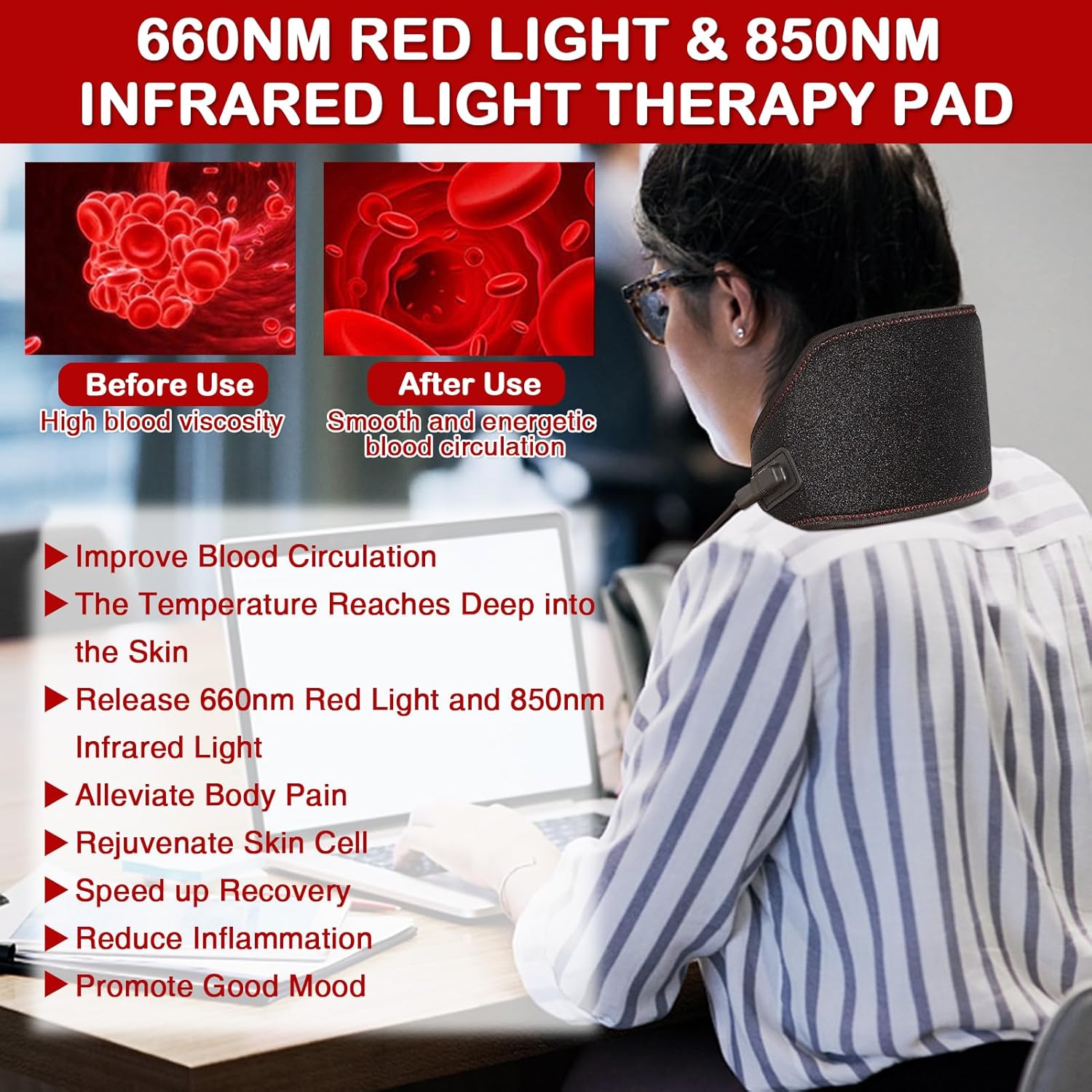 660NM RED LIGHT & 850NM INFRARED LIGHT THERAPY PAD

Before Use
High blood viscosity

After Use
Smooth and energetic blood circulation

▶ Improve Blood Circulation
▶ The Temperature Reaches Deep into the Skin
▶ Release 660nm Red Light and 850nm Infrared Light
▶ Alleviate Body Pain
▶ Rejuvenate Skin Cell
▶ Speed up Recovery
▶ Reduce Inflammation
▶ Promote Good Mood